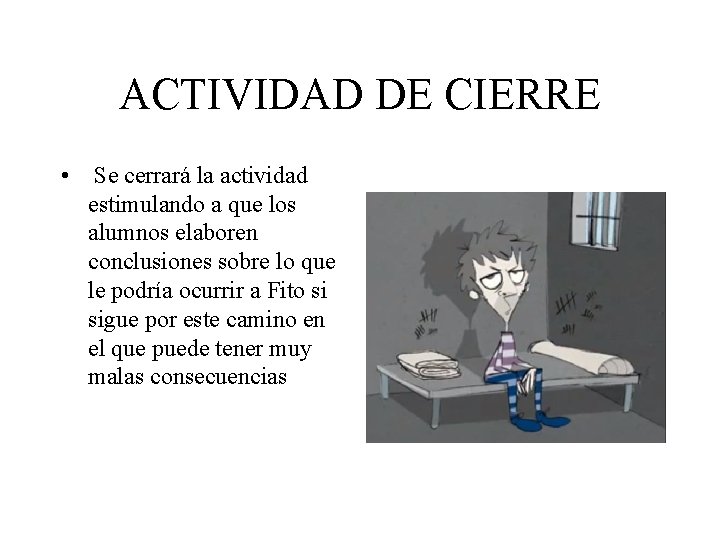 ACTIVIDAD DE CIERRE

• Se cerrará la actividad estimulando a que los alumnos elaboren conclusiones sobre lo que le podría ocurrir a Fito si sigue por este camino en el que puede tener muy malas consecuencias